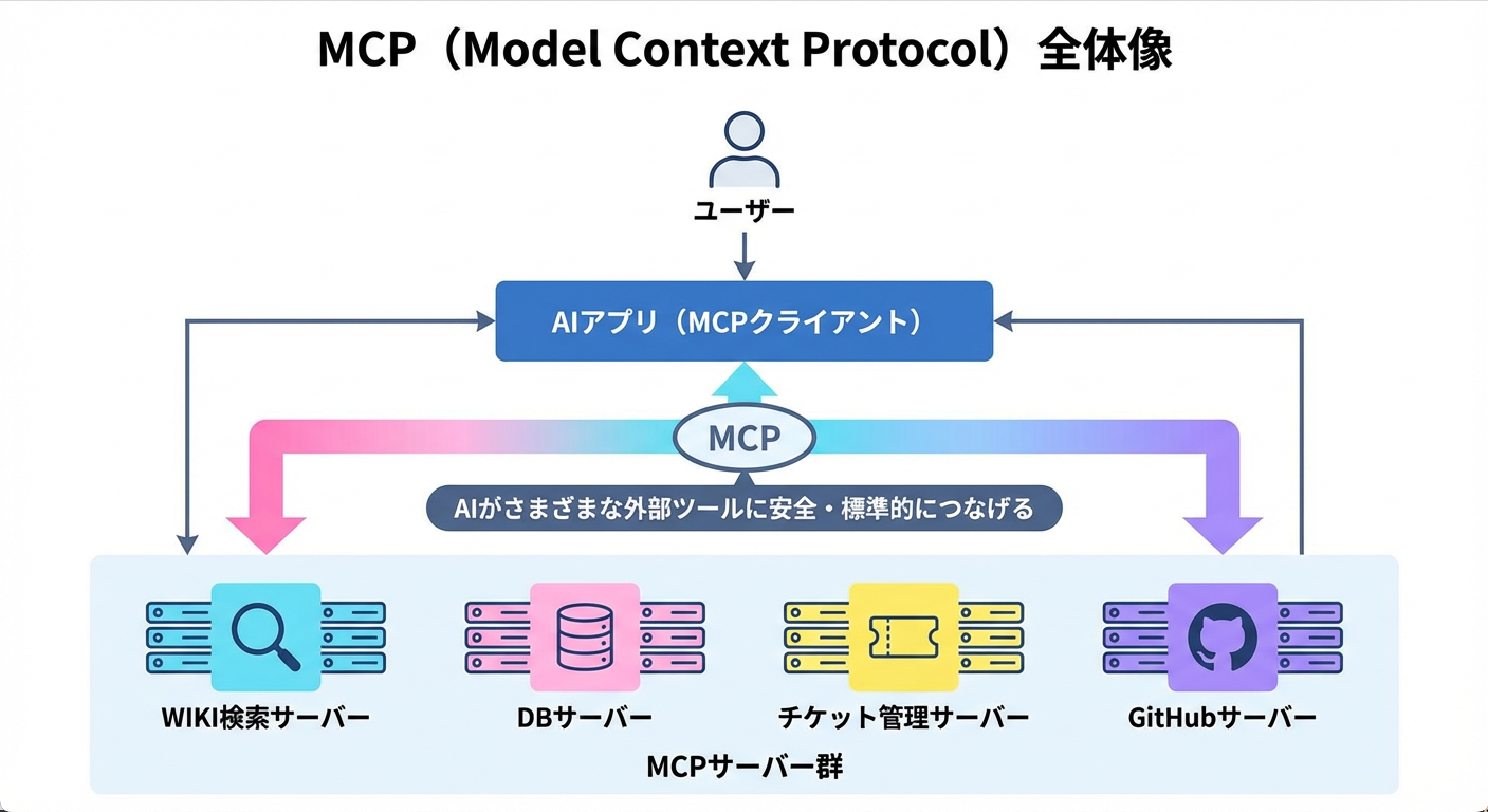 MCP（Model Context Protocol）全体像

ユーザー

AIアプリ（MCPクライアント）

MCP

AIがさまざまな外部ツールに安全・標準的につなげる

WIKI検索サーバー

DBサーバー

チケット管理サーバー

GitHubサーバー

MCPサーバー群